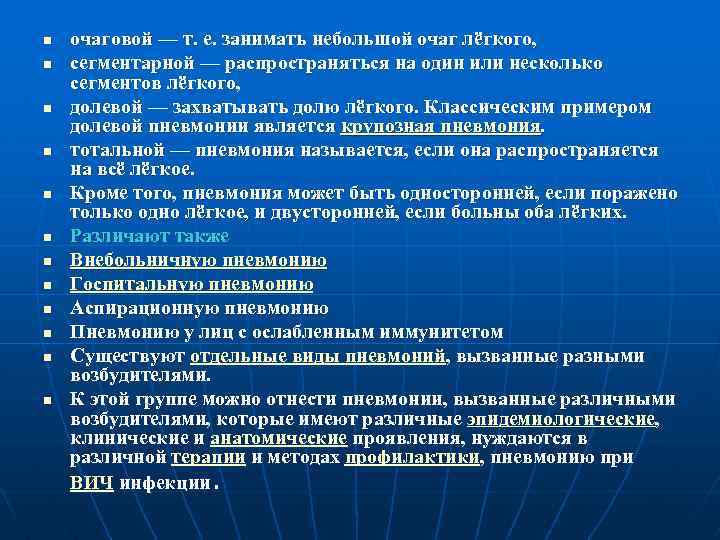 - очаговой — т. е. занимать небольшой очаг лёгкого,
- сегментарной — распространяться на один или несколько сегментов лёгкого,
- долевой — захватывать долю лёгкого. Классическим примером долевой пневмонии является крупозная пневмония.
- тотальной — пневмония называется, если она распространяется на всё лёгкое.
- Кроме того, пневмония может быть односторонней, если поражено только одно лёгкое, и двусторонней, если больны оба лёгких.
- Различают также
- Внебольничную пневмонию
- Госпитальную пневмонию
- Аспирационную пневмонию
- Пневмонию у лиц с ослабленным иммунитетом
- Существуют отдельные виды пневмоний, вызванные разными возбудителями.
- К этой группе можно отнести пневмонии, вызванные различными возбудителями, которые имеют различные эпидемиологические, клинические и анатомические проявления, нуждаются в различной терапии и методах профилактики, пневмонию при ВИЧ инфекции .